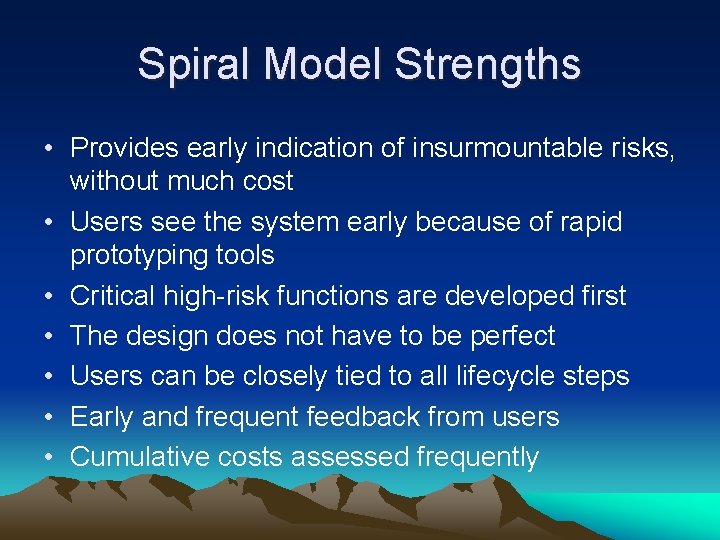 Spiral Model Strengths

• Provides early indication of insurmountable risks, without much cost
• Users see the system early because of rapid prototyping tools
• Critical high-risk functions are developed first
• The design does not have to be perfect
• Users can be closely tied to all lifecycle steps
• Early and frequent feedback from users
• Cumulative costs assessed frequently